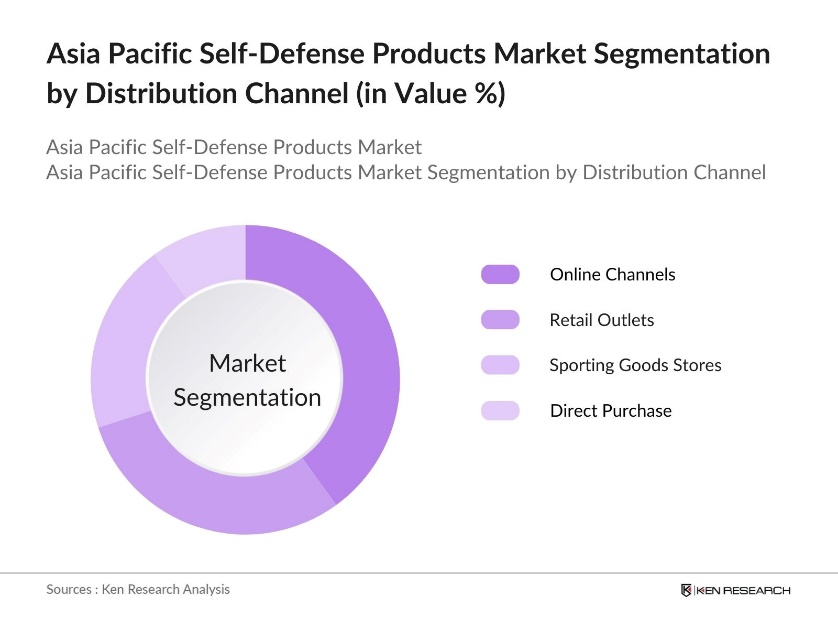 Asia Pacific Self-Defense Products Market Segmentation by Distribution Channel (in Value %)

Asia Pacific Self-Defense Products Market
Asia Pacific Self-Defense Products Market Segmentation by Distribution Channel

Market Segmentation

Online Channels
Retail Outlets
Sporting Goods Stores
Direct Purchase

Sources : Ken Research Analysis

KEN RESEARCH